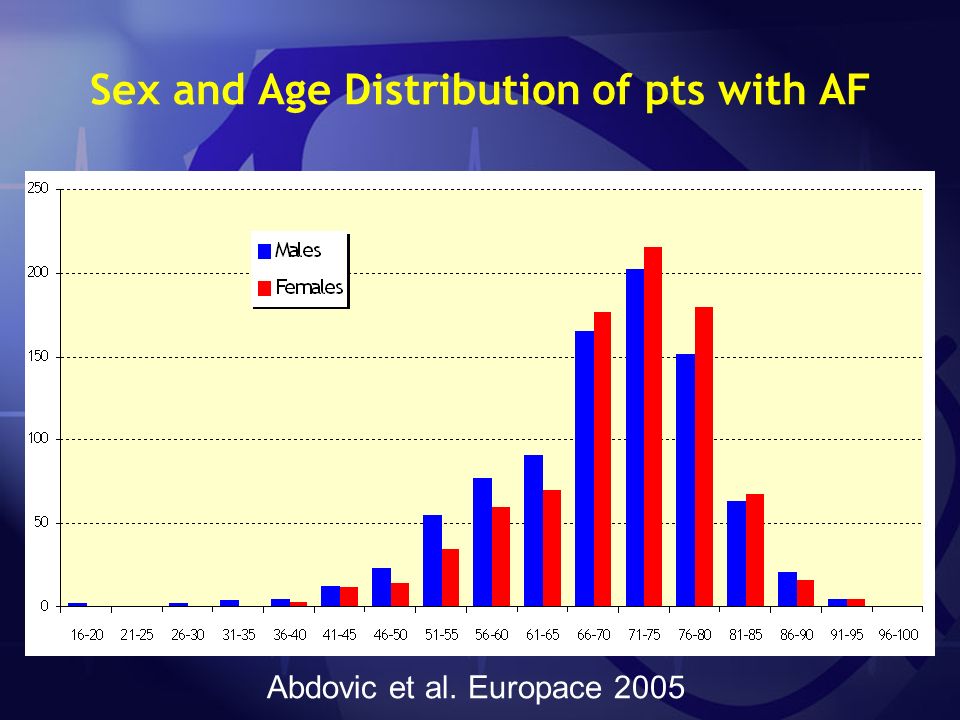 Sex and Age Distribution of pts with AF

250
200
150
100
50
0

Males
Females

16-20 21-25 26-30 31-35 36-40 41-45 46-50 51-55 56-60 61-65 66-70 71-75 76-80 81-85 86-90 91-95 96-100

Abdovic et al. Europace 2005